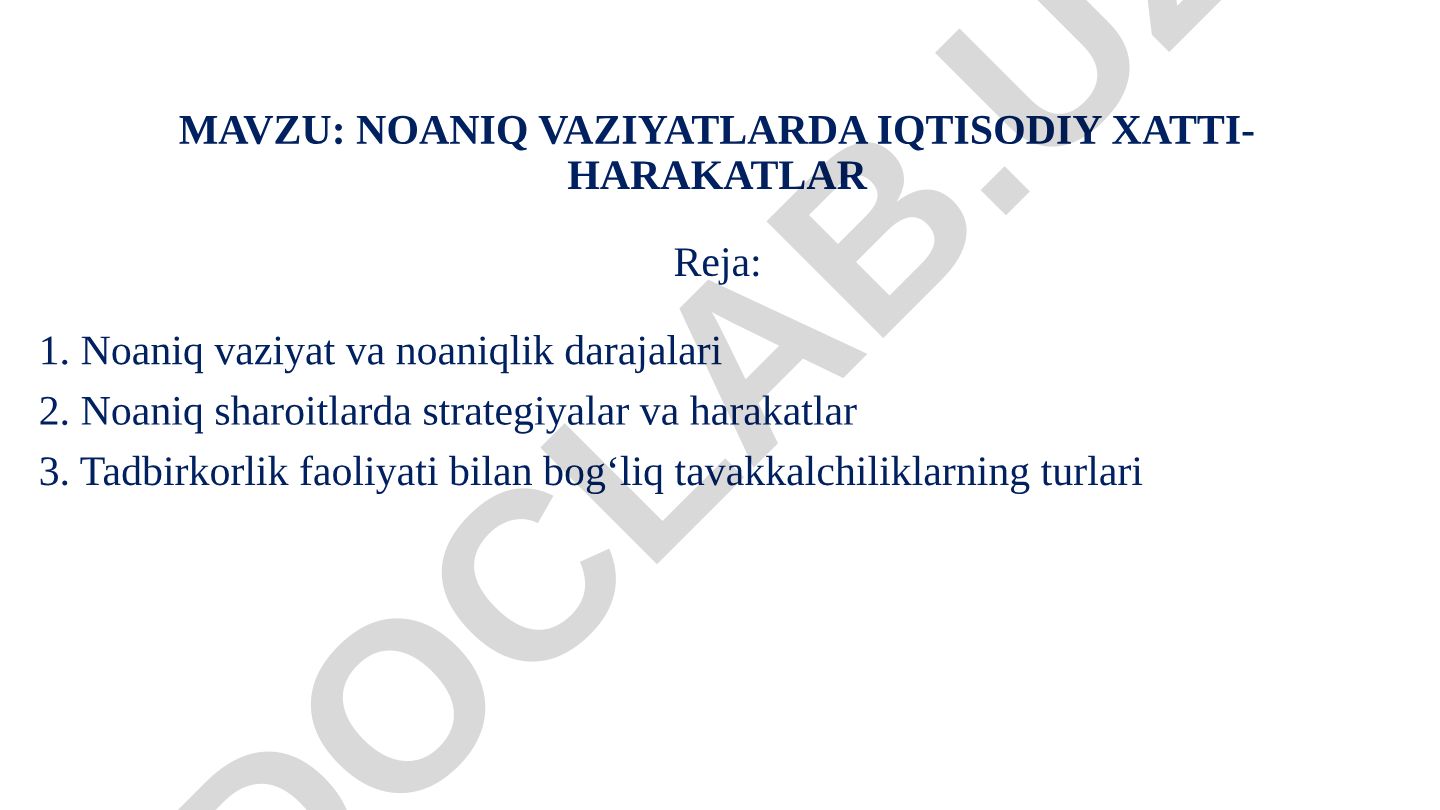 MAVZU: NOANIQ VAZIYATLARDA IQTISODIY XATTI-HARAKATLAR

Reja:

1. Noaniq vaziyat va noaniqlik darajalari
2. Noaniq sharoitlarda strategiyalar va harakatlar
3. Tadbirkorlik faoliyati bilan bog‘liq tavakkalchiliklarning turlari

DOCLAB.UZ